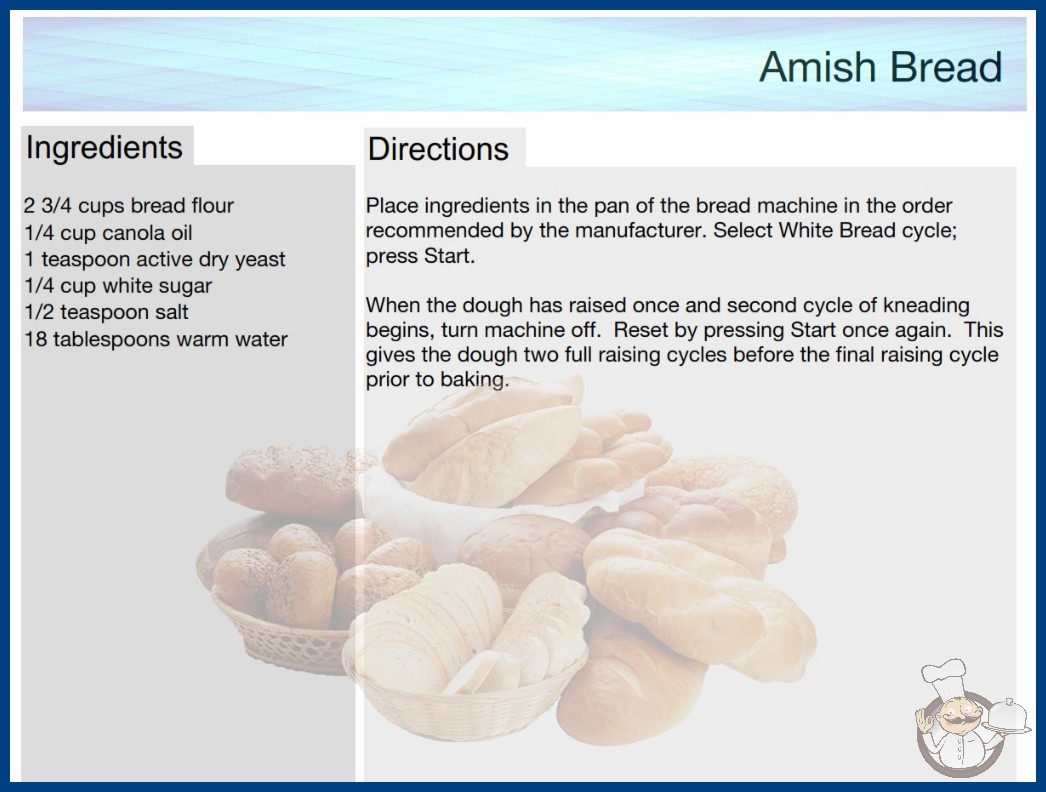 Amish Bread

Ingredients

2 3/4 cups bread flour
1/4 cup canola oil
1 teaspoon active dry yeast
1/4 cup white sugar
1/2 teaspoon salt
18 tablespoons warm water

Directions

Place ingredients in the pan of the bread machine in the order recommended by the manufacturer. Select White Bread cycle; press Start.

When the dough has raised once and second cycle of kneading begins, turn machine off. Reset by pressing Start once again. This gives the dough two full raising cycles before the final raising cycle prior to baking.